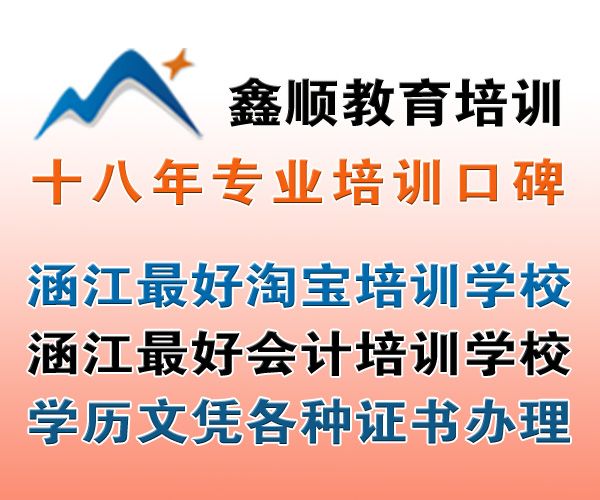 鑫顺教育培训

十八年专业培训口碑

涵江最好淘宝培训学校
涵江最好会计培训学校
学历文凭各种证书办理